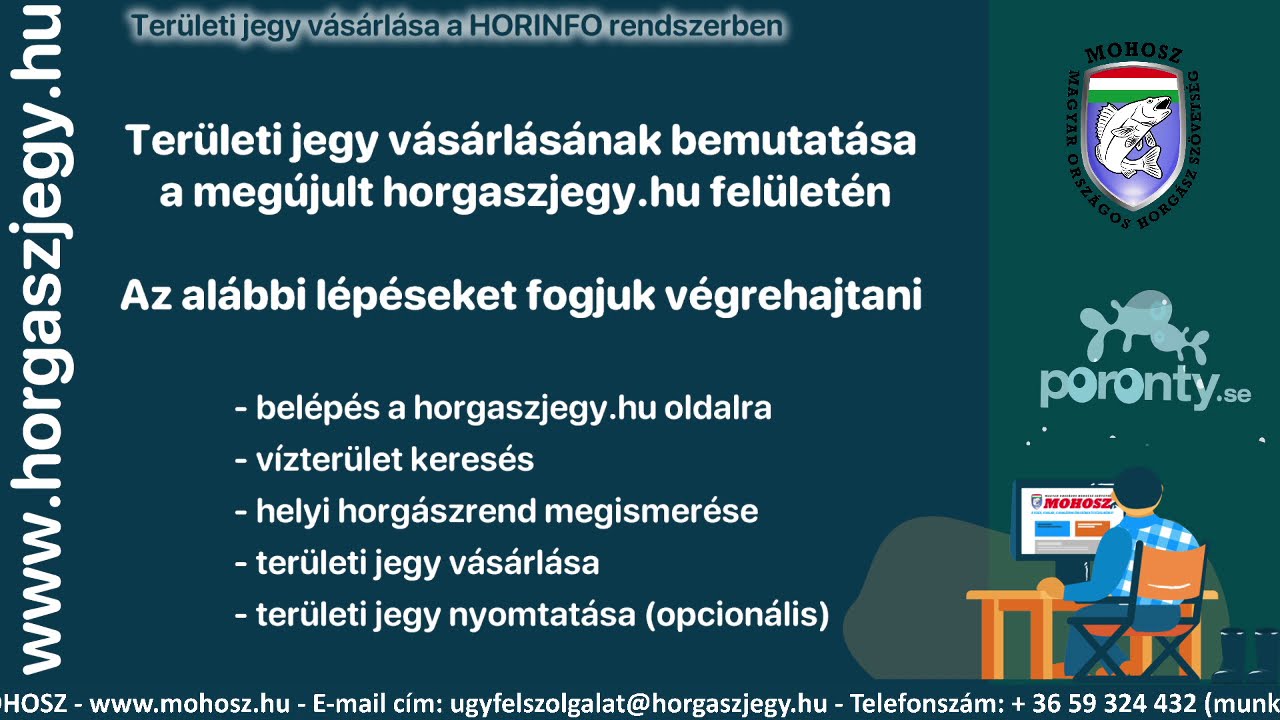 www.horgaszjegy.hu

Területi jegy vásárlása a HORINFO rendszerben

Területi jegy vásárlásának bemutatása a megújult horgaszjegy.hu felületén

Az alábbi lépéseket fogjuk végrehajtani

- belépés a horgaszjegy.hu oldalra
- vízterület keresés
- helyi horgászrend megismerése
- területi jegy vásárlása
- területi jegy nyomtatása (opcionális)

MOHOSZ
MAGYAR ORSZÁGOS HORGÁSZ SZÖVETSÉG

poronty.se

MOHOSZ

OHOSZ - www.mohosz.hu - E-mail cím: ugyfelszolgalat@horgaszjegy.hu - Telefonszám: + 36 59 324 432 (munk